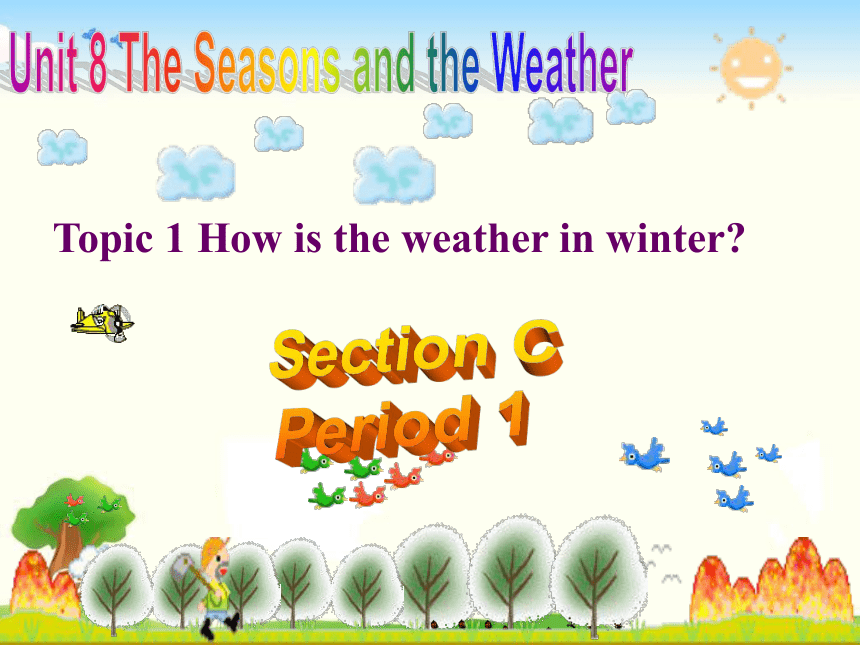 Unit 8 The Seasons and the Weather

Topic 1 How is the weather in winter?

Section C
Period 1